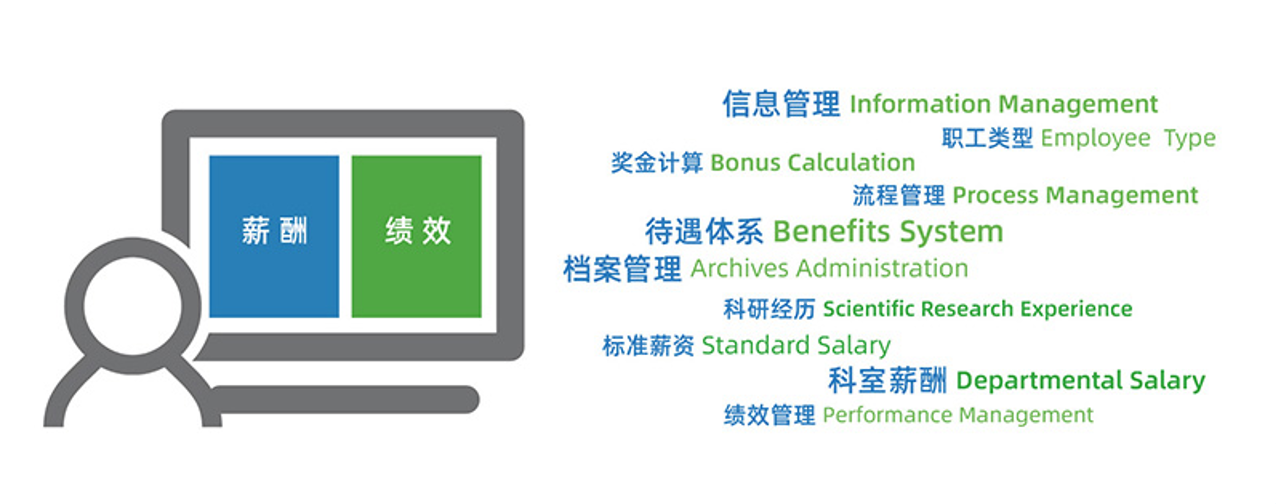 薪酬

绩效

信息管理 Information Management
职工类型 Employee Type
奖金计算 Bonus Calculation
流程管理 Process Management
待遇体系 Benefits System
档案管理 Archives Administration
科研经历 Scientific Research Experience
标准薪资 Standard Salary
科室薪酬 Departmental Salary
绩效管理 Performance Management